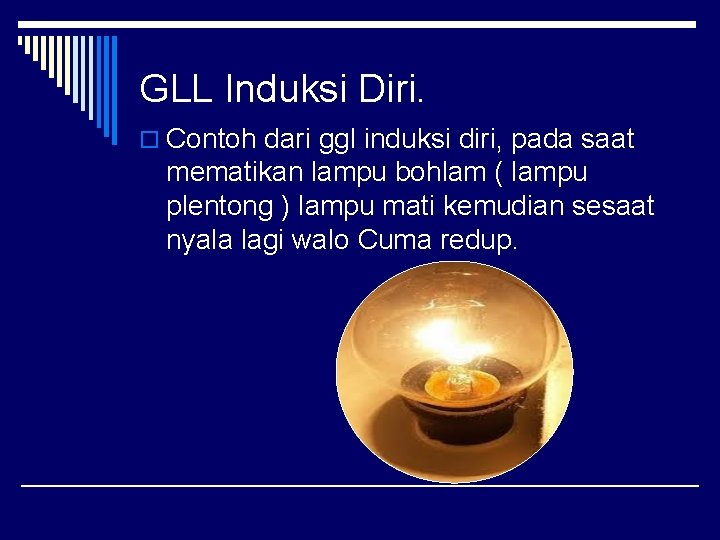 GLL Induksi Diri.

Contoh dari ggl induksi diri, pada saat mematikan lampu bohlam ( lampu plentong ) lampu mati kemudian sesaat nyala lagi walo Cuma redup.